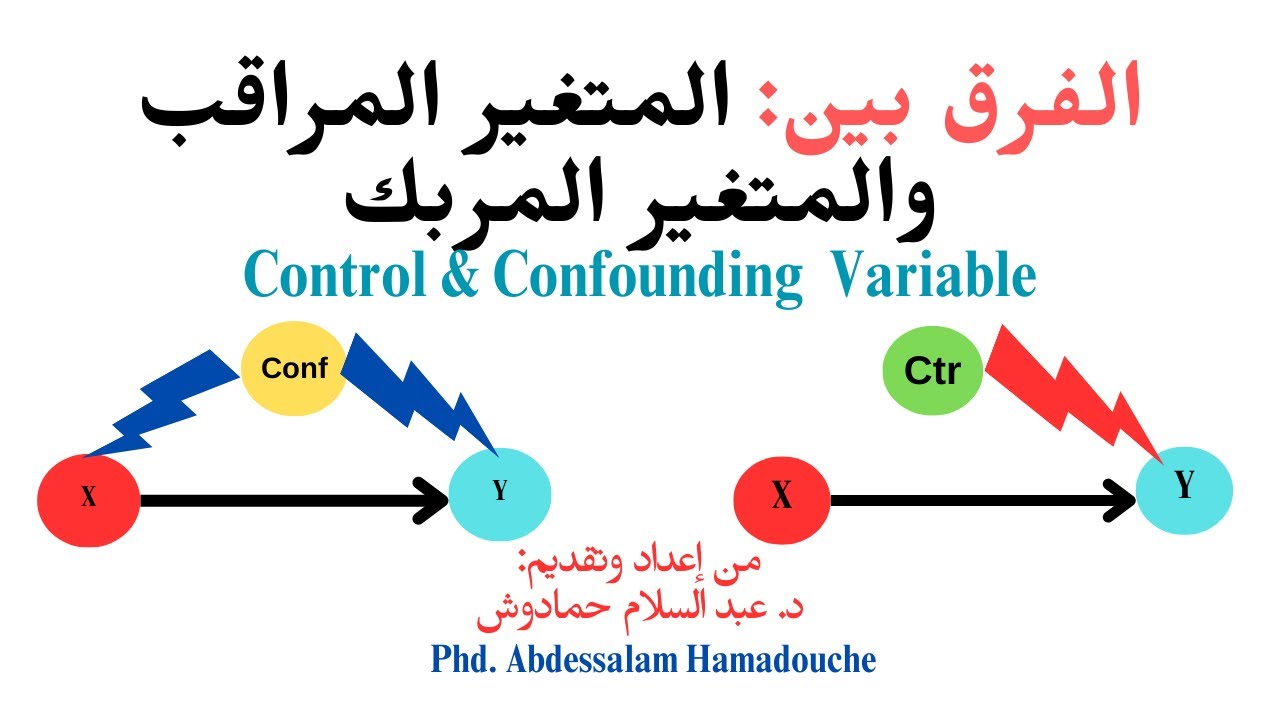 الفرق بين: المتغير المراقب والمتغير المربك

Control & Confounding Variable

Conf

X

Y

Ctr

X

Y

من إعداد وتقديم:
د. عبد السلام حمادوش

Phd. Abdessalam Hamadouche